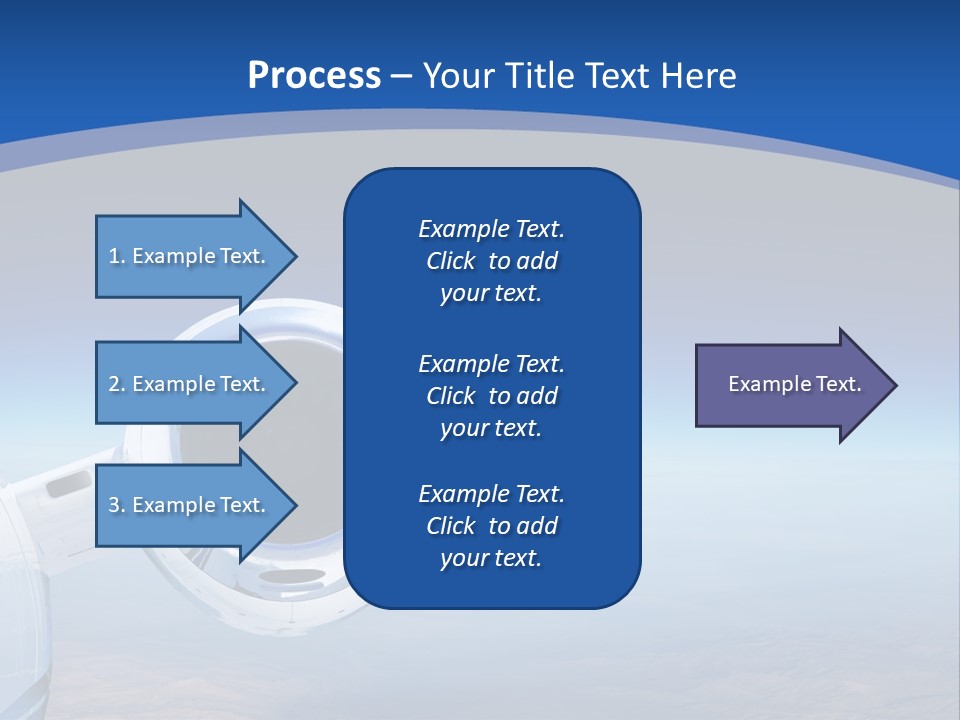 Process – Your Title Text Here

1. Example Text.

2. Example Text.

3. Example Text.

Example Text. Click to add your text.

Example Text. Click to add your text.

Example Text. Click to add your text.

Example Text.